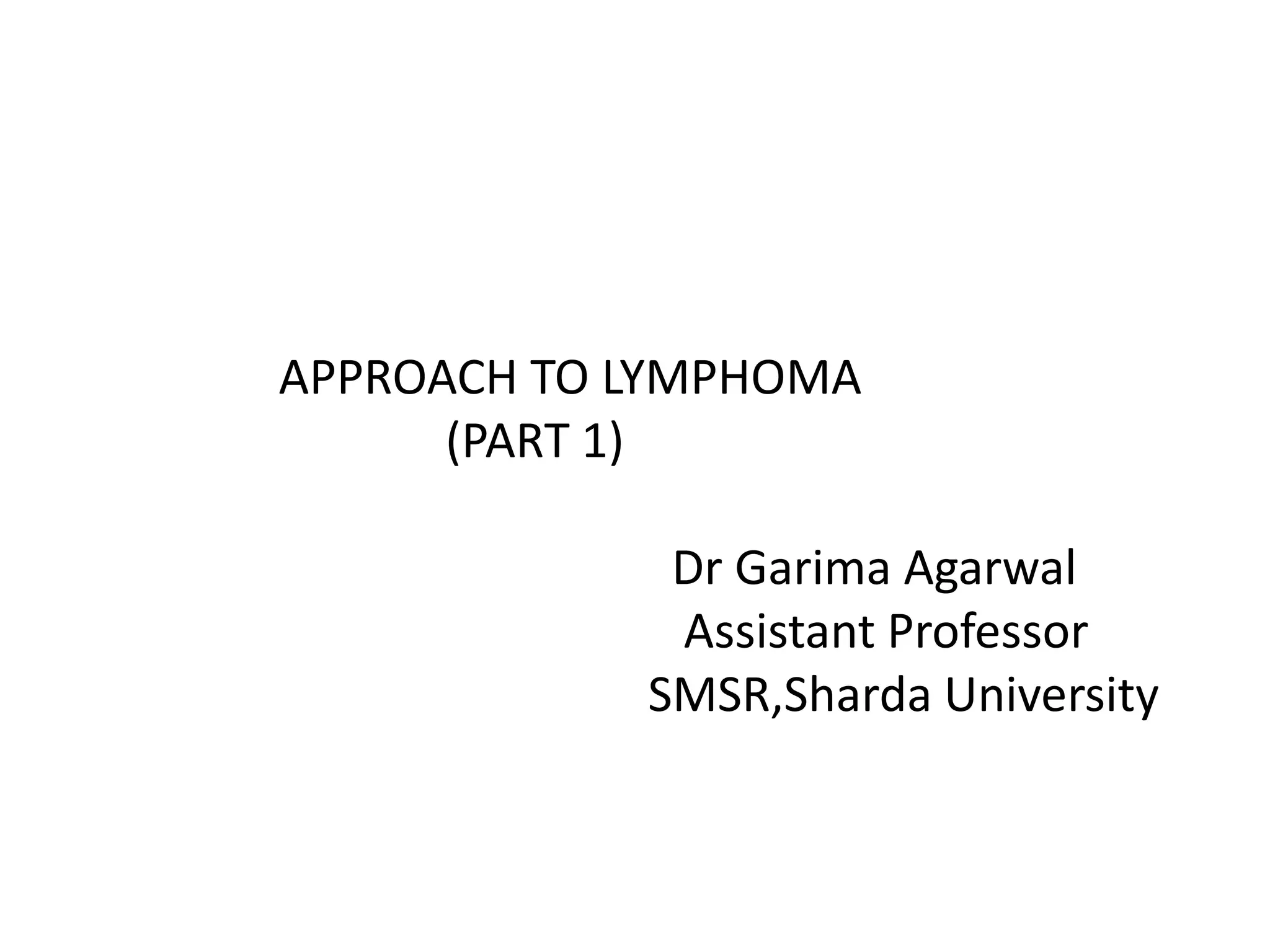 APPROACH TO LYMPHOMA
(PART 1)

Dr Garima Agarwal
Assistant Professor
SMSR,Sharda University